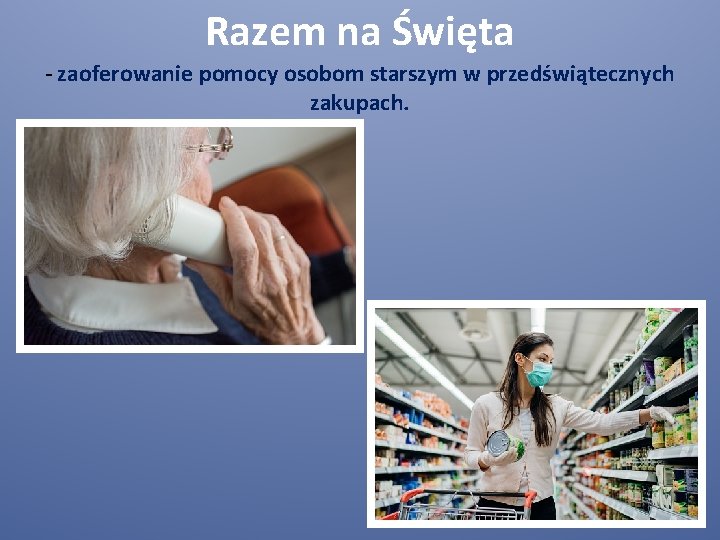 Razem na Święta

- zaoferowanie pomocy osobom starszym w przedświątecznych zakupach.